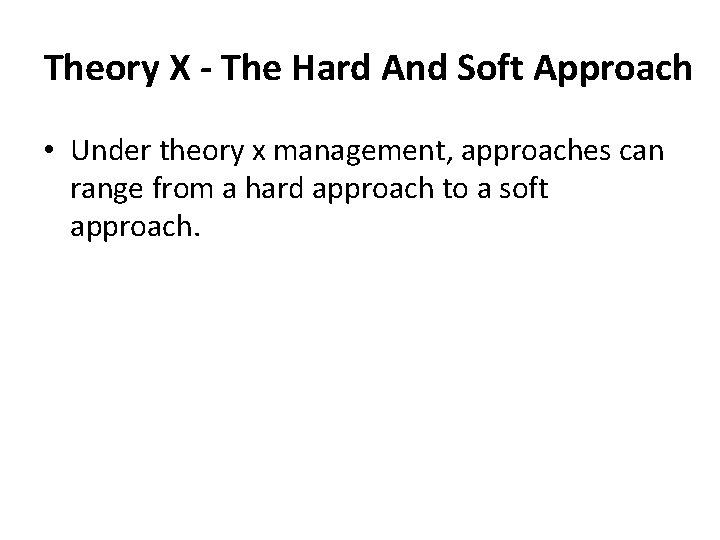 Theory X - The Hard And Soft Approach

• Under theory x management, approaches can range from a hard approach to a soft approach.